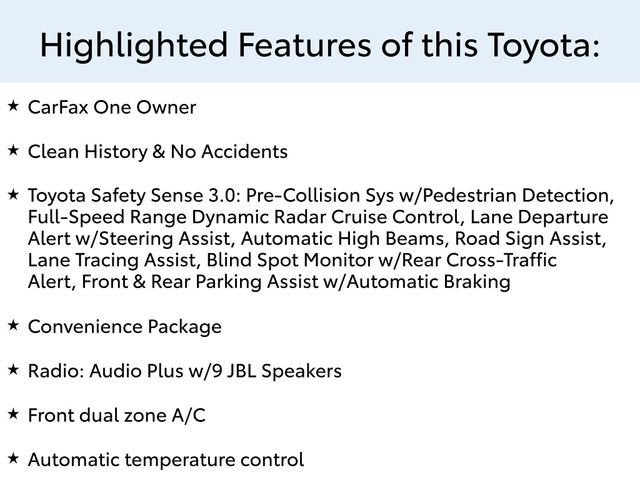 Highlighted Features of this Toyota:

★ CarFax One Owner

★ Clean History & No Accidents

★ Toyota Safety Sense 3.0: Pre-Collision Sys w/Pedestrian Detection, Full-Speed Range Dynamic Radar Cruise Control, Lane Departure Alert w/Steering Assist, Automatic High Beams, Road Sign Assist, Lane Tracing Assist, Blind Spot Monitor w/Rear Cross-Traffic Alert, Front & Rear Parking Assist w/Automatic Braking

★ Convenience Package

★ Radio: Audio Plus w/9 JBL Speakers

★ Front dual zone A/C

★ Automatic temperature control